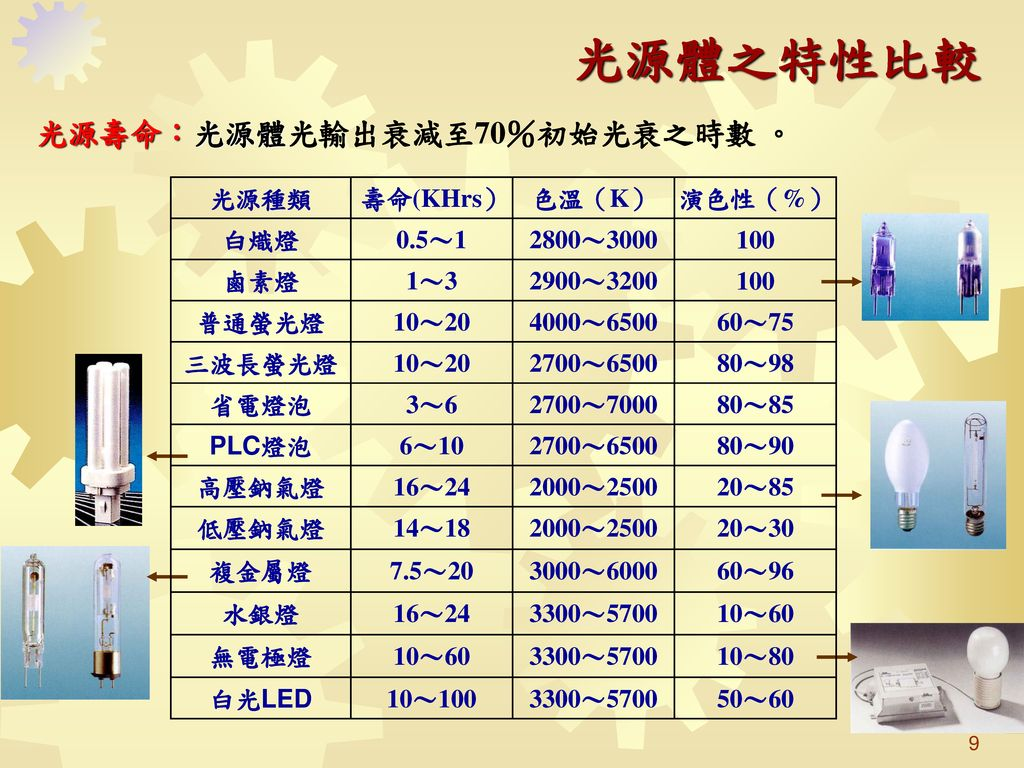 光源體之特性比較

光源壽命：光源體光輸出衰減至70％初始光衰之時數 。

| 光源種類 | 壽命(KHrs） | 色溫（K） | 演色性（％） |
|---|---|---|---|
| 白熾燈 | 0.5～1 | 2800～3000 | 100 |
| 鹵素燈 | 1～3 | 2900～3200 | 100 |
| 普通螢光燈 | 10～20 | 4000～6500 | 60～75 |
| 三波長螢光燈 | 10～20 | 2700～6500 | 80～98 |
| 省電燈泡 | 3～6 | 2700～7000 | 80～85 |
| PLC燈泡 | 6～10 | 2700～6500 | 80～90 |
| 高壓鈉氣燈 | 16～24 | 2000～2500 | 20～85 |
| 低壓鈉氣燈 | 14～18 | 2000～2500 | 20～30 |
| 複金屬燈 | 7.5～20 | 3000～6000 | 60～96 |
| 水銀燈 | 16～24 | 3300～5700 | 10～60 |
| 無電極燈 | 10～60 | 3300～5700 | 10～80 |
| 白光LED | 10～100 | 3300～5700 | 50～60 |

9